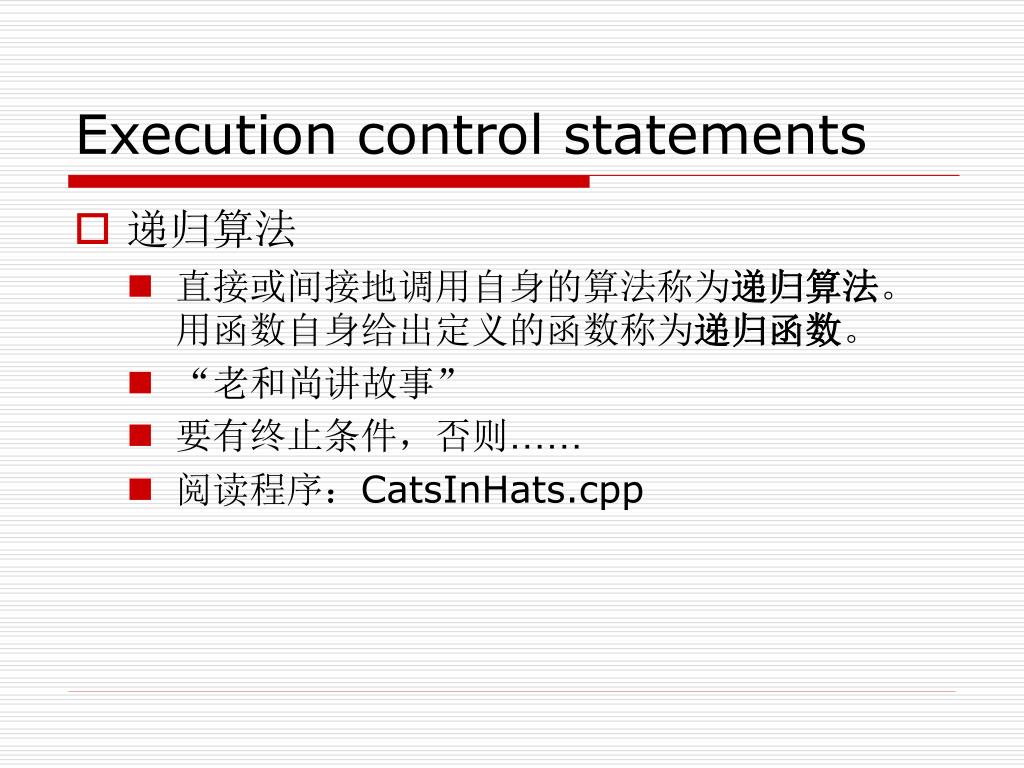 Execution control statements

递归算法

直接或间接地调用自身的算法称为递归算法。用函数自身给出定义的函数称为递归函数。

“老和尚讲故事”

要有终止条件，否则……

阅读程序：CatsInHats.cpp